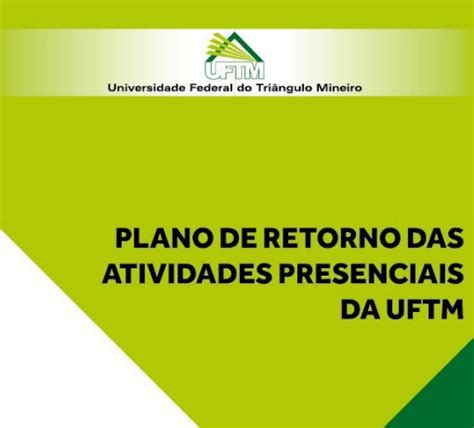 UFTM
Universidade Federal do Triângulo Mineiro

PLANO DE RETORNO DAS ATIVIDADES PRESENCIAIS DA UFTM